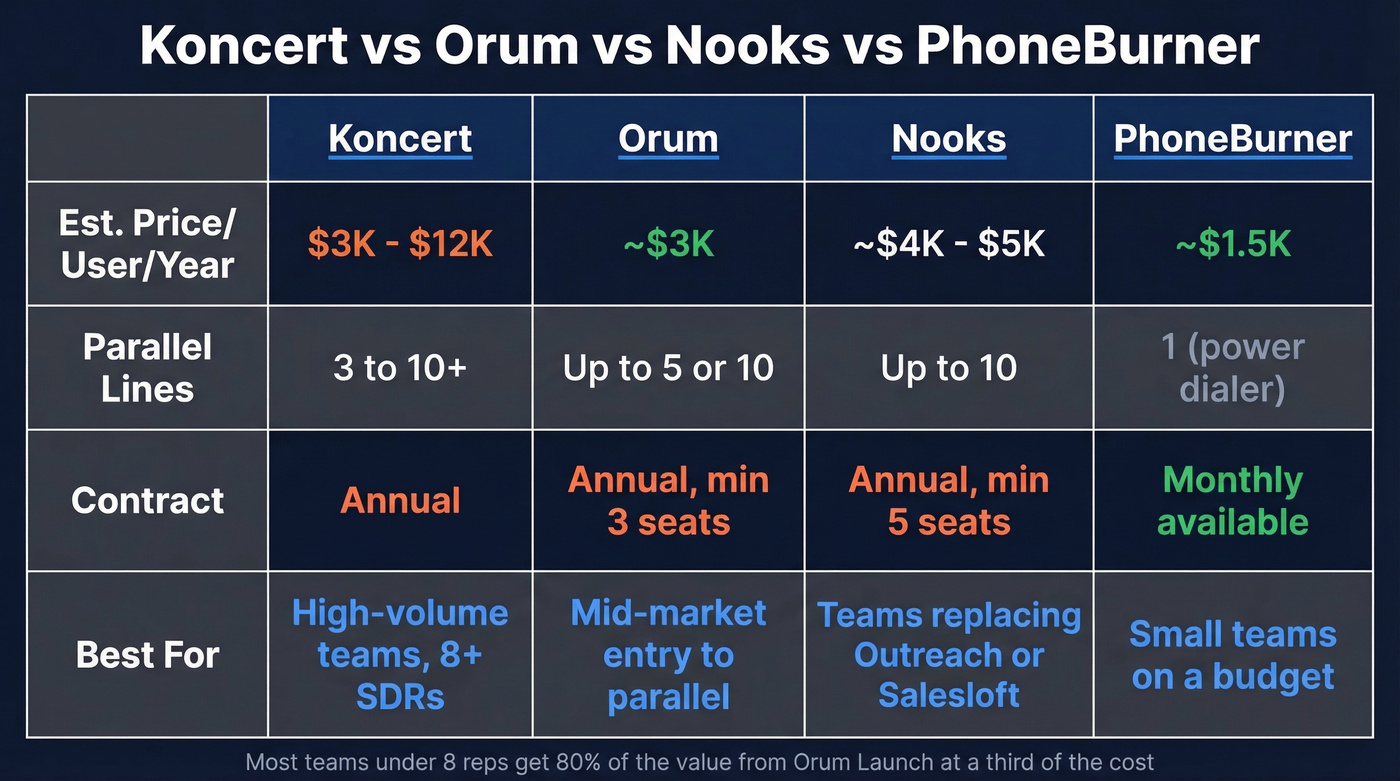 Koncert vs Orum vs Nooks vs PhoneBurner

| | Koncert | Orum | Nooks | PhoneBurner |
|---|---|---|---|---|
| Est. Price/ User/Year | \$3K - \$12K | ~\$3K | ~\$4K - \$5K | ~\$1.5K |
| Parallel Lines | 3 to 10+ | Up to 5 or 10 | Up to 10 | 1 (power dialer) |
| Contract | Annual | Annual, min 3 seats | Annual, min 5 seats | Monthly available |
| Best For | High-volume teams, 8+ SDRs | Mid-market entry to parallel | Teams replacing Outreach or Salesloft | Small teams on a budget |

Most teams under 8 reps get 80% of the value from Orum Launch at a third of the cost